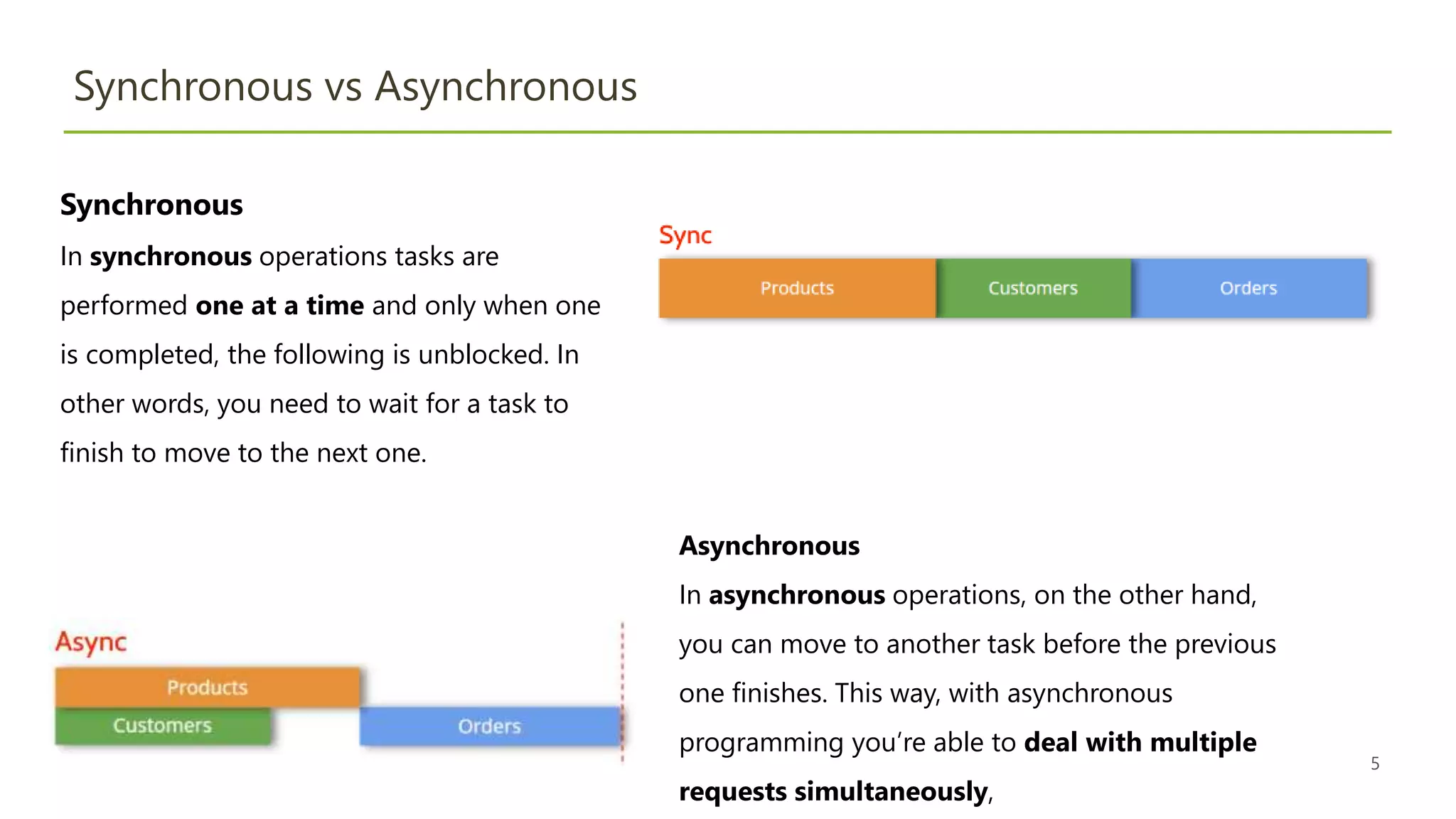 Synchronous vs Asynchronous

Synchronous

In synchronous operations tasks are performed one at a time and only when one is completed, the following is unblocked. In other words, you need to wait for a task to finish to move to the next one.

Sync

Products

Customers

Orders

Async

Products

Customers

Orders

Asynchronous

In asynchronous operations, on the other hand, you can move to another task before the previous one finishes. This way, with asynchronous programming you're able to deal with multiple requests simultaneously,

5